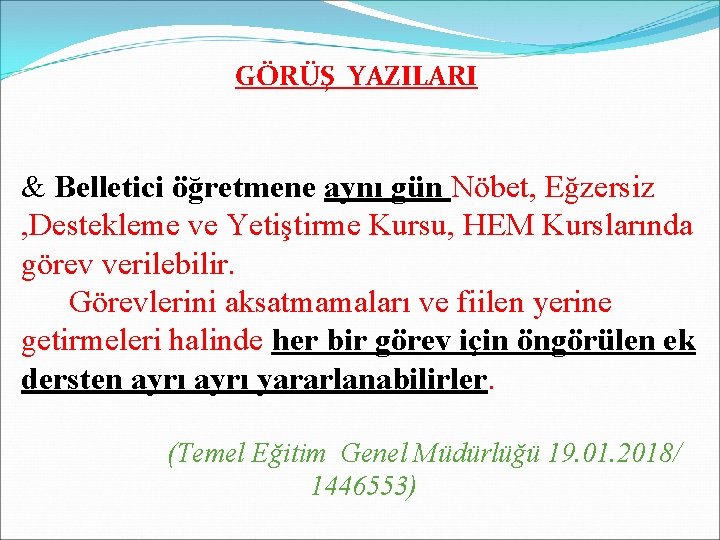 GÖRÜŞ YAZILARI

& Belletici öğretmene aynı gün Nöbet, Eğzersiz ,Destekleme ve Yetiştirme Kursu, HEM Kurslarında görev verilebilir.

Görevlerini aksatmamaları ve fiilen yerine getirmeleri halinde her bir görev için öngörülen ek dersten ayrı ayrı yararlanabilirler.

(Temel Eğitim Genel Müdürlüğü 19.01.2018/ 1446553)